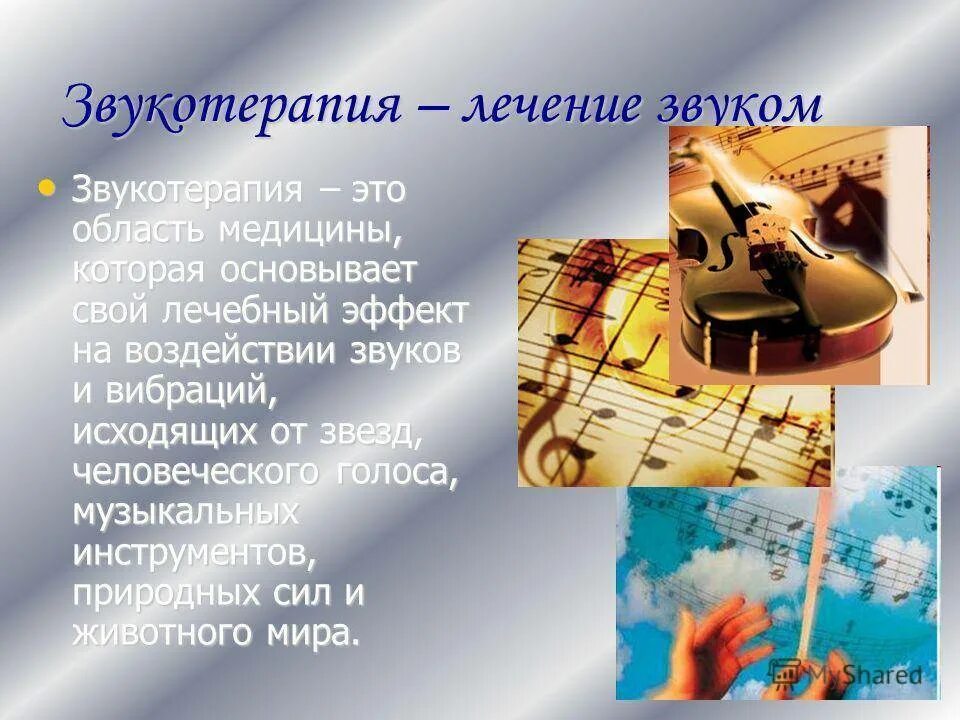 Звукотерапия – лечение звуком

• Звукотерапия – это область медицины, которая основывает свой лечебный эффект на воздействии звуков и вибраций, исходящих от звезд, человеческого голоса, музыкальных инструментов, природных сил и животного мира.

MyShared